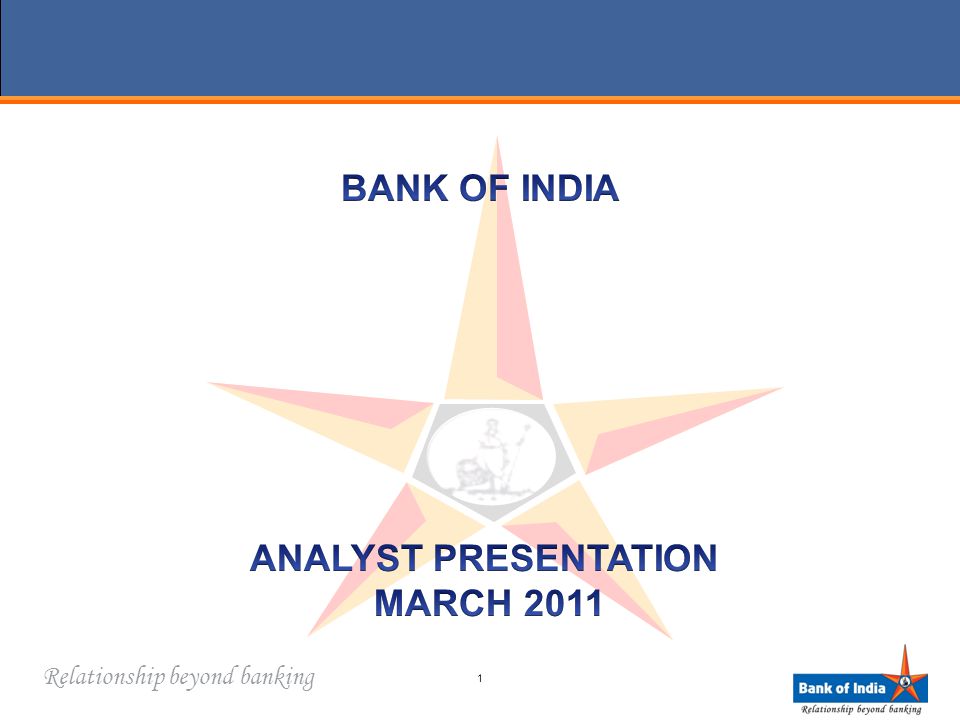 BANK OF INDIA

ANALYST PRESENTATION
MARCH 2011

Relationship beyond banking

1

Bank of India
Relationship beyond banking